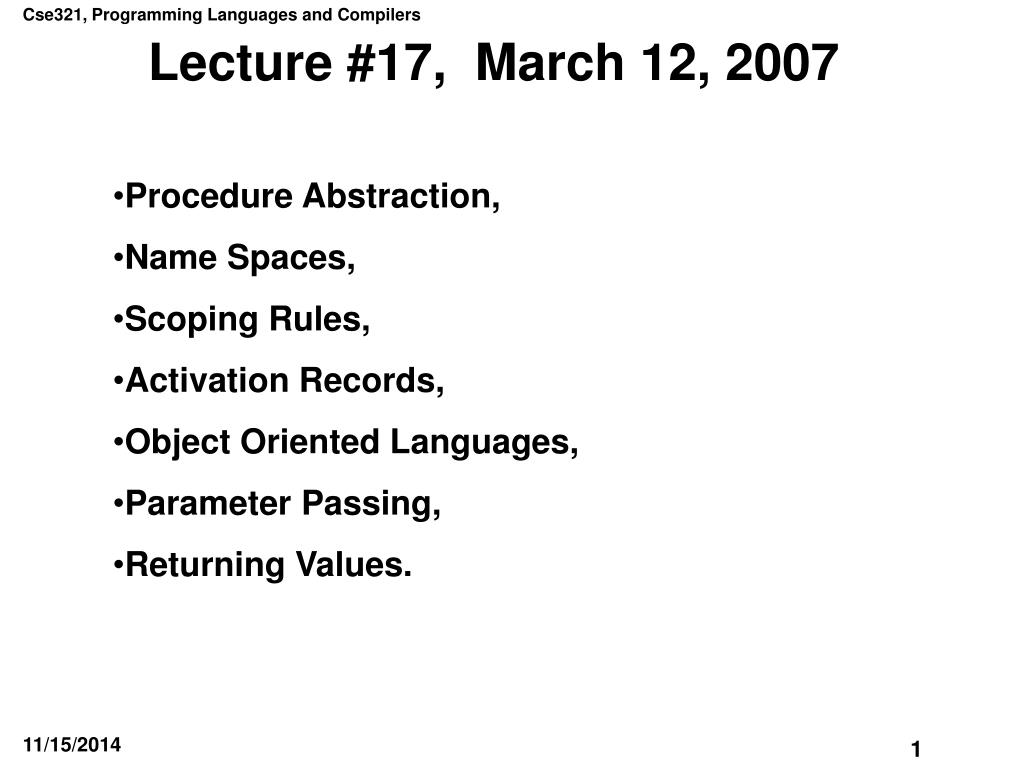 Cse321, Programming Languages and Compilers

Lecture #17, March 12, 2007

•Procedure Abstraction,

•Name Spaces,

•Scoping Rules,

•Activation Records,

•Object Oriented Languages,

•Parameter Passing,

•Returning Values.

11/15/2014

1